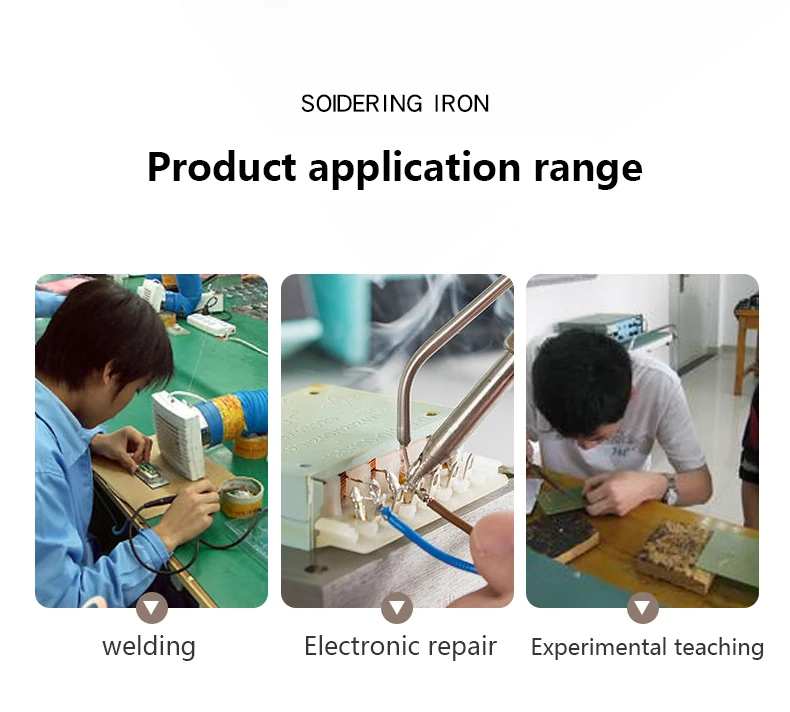 SOIDERING IRON

Product application range

welding

Electronic repair

Experimental teaching